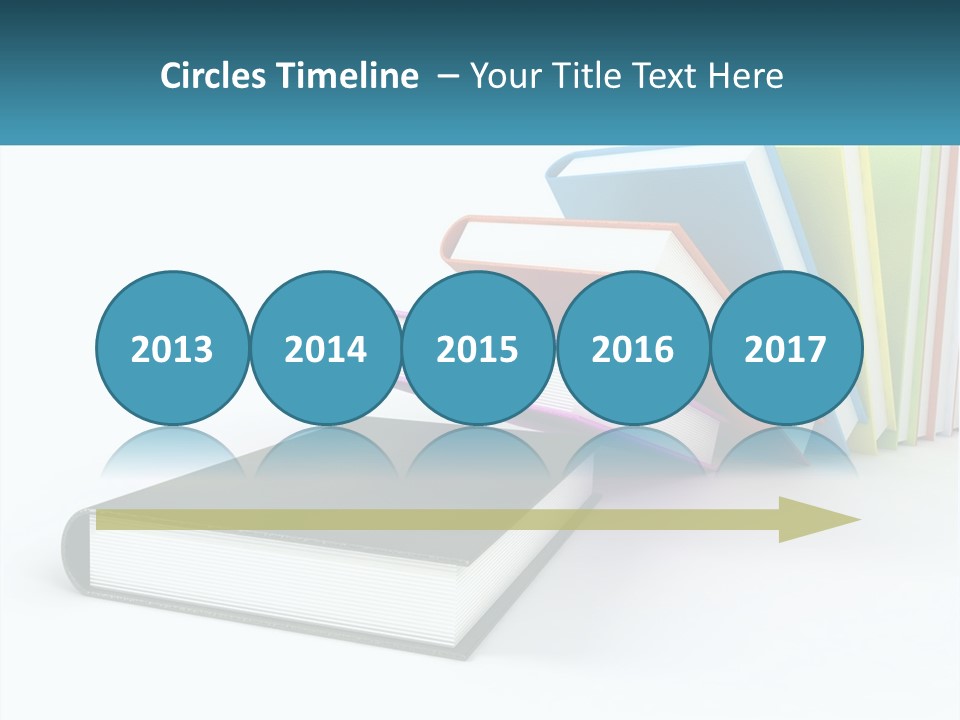 Circles Timeline – Your Title Text Here

2013

2014

2015

2016

2017